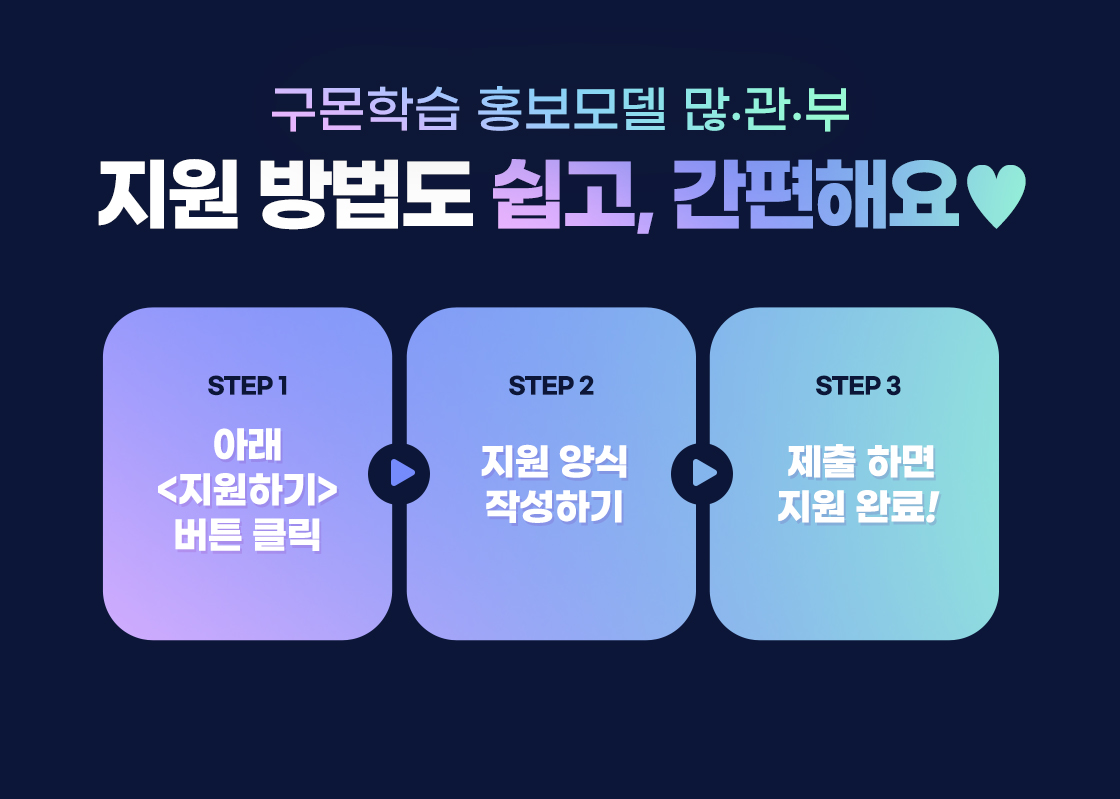 구몬학습 홍보모델 많·관·부

지원 방법도 쉽고, 간편해요♥

STEP 1

아래 <지원하기> 버튼 클릭

STEP 2

지원 양식 작성하기

STEP 3

제출 하면 지원 완료!